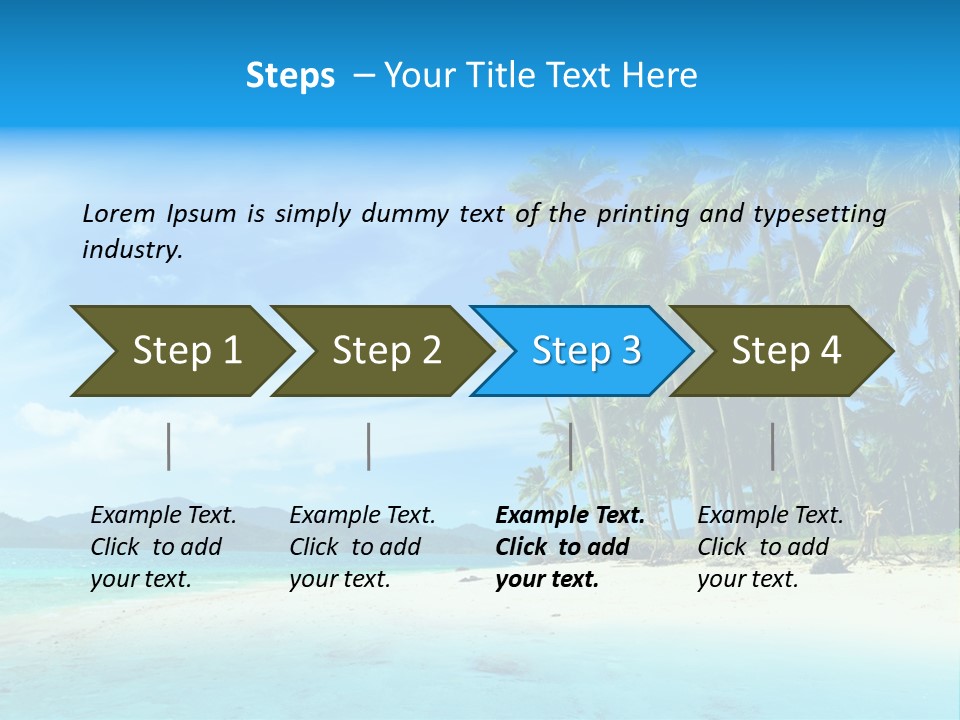 Steps – Your Title Text Here

Lorem Ipsum is simply dummy text of the printing and typesetting industry.

Step 1

Step 2

Step 3

Step 4

Example Text. Click to add your text.

Example Text. Click to add your text.

Example Text. Click to add your text.

Example Text. Click to add your text.